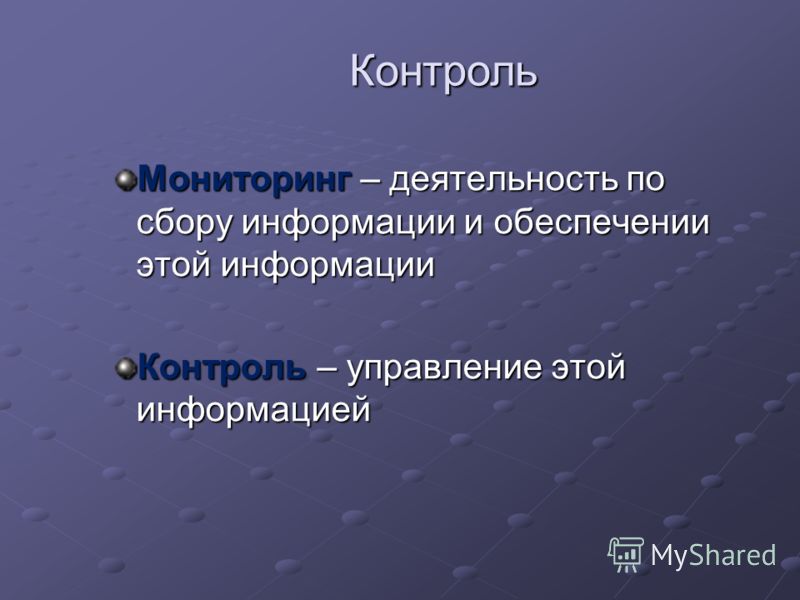 Контроль

Мониторинг – деятельность по сбору информации и обеспечении этой информации

Контроль – управление этой информацией

MyShared